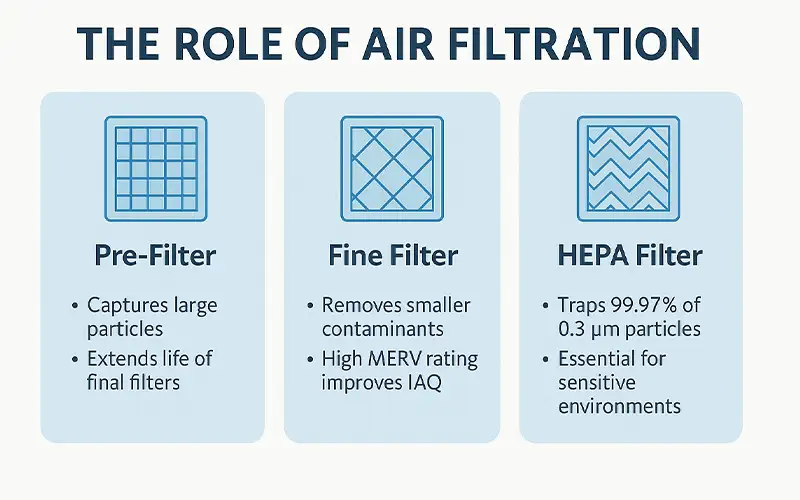 THE ROLE OF AIR FILTRATION

Pre-Filter

• Captures large particles
• Extends life of final filters

Fine Filter

• Removes smaller contaminants
• High MERV rating improves IAQ

HEPA Filter

• Traps 99.97% of 0.3 μm particles
• Essential for sensitive environments